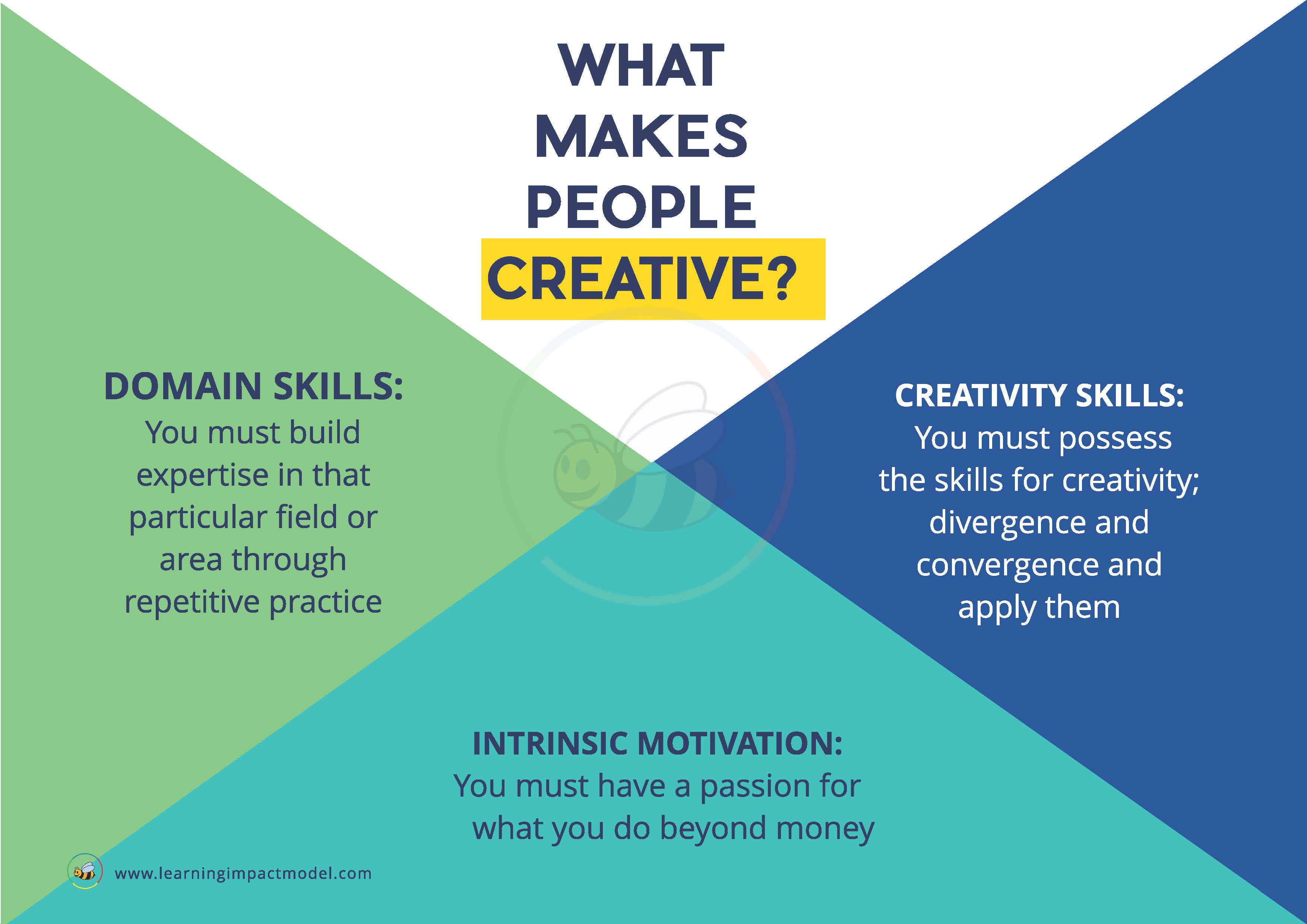 WHAT MAKES PEOPLE CREATIVE?

DOMAIN SKILLS:
You must build expertise in that particular field or area through repetitive practice

CREATIVITY SKILLS:
You must possess the skills for creativity; divergence and convergence and apply them

INTRINSIC MOTIVATION:
You must have a passion for what you do beyond money

www.learningimpactmodel.com